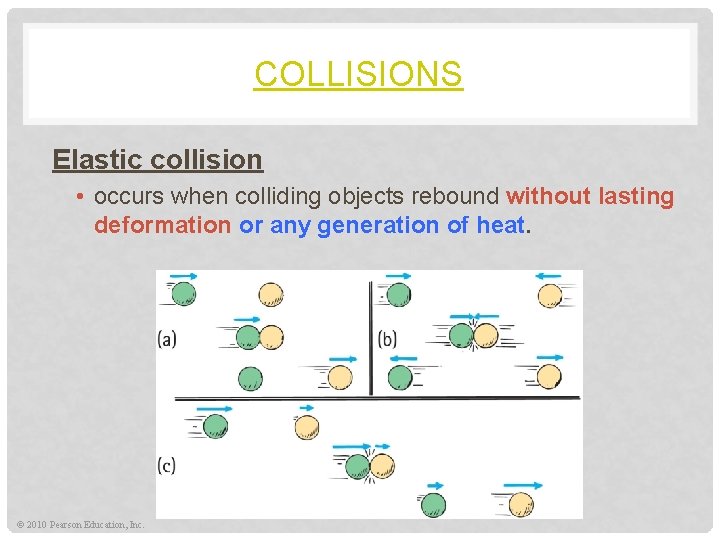 COLLISIONS

Elastic collision

• occurs when colliding objects rebound without lasting deformation or any generation of heat.

(a)

(b)

(c)

© 2010 Pearson Education, Inc.